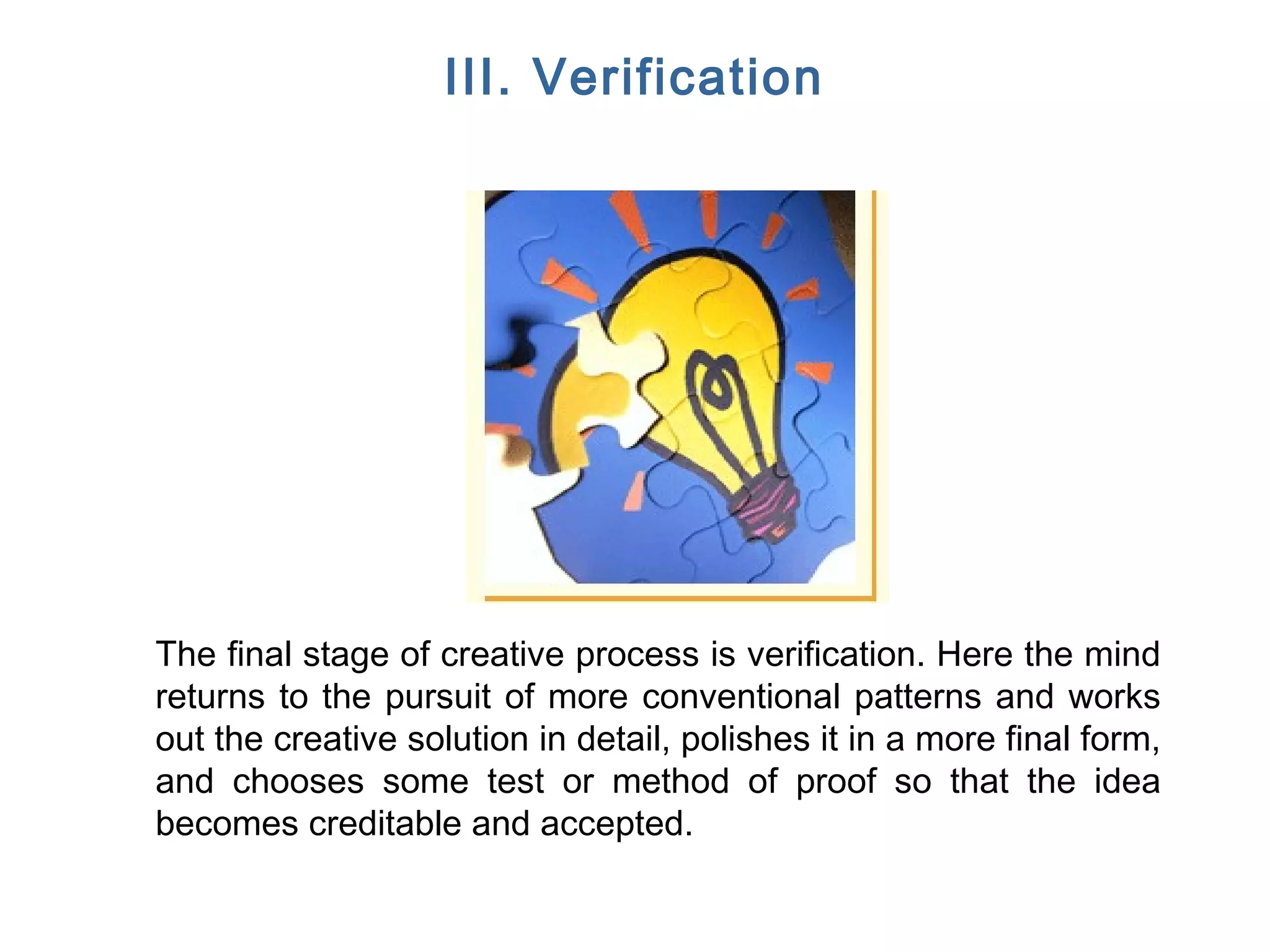 III. Verification

The final stage of creative process is verification. Here the mind returns to the pursuit of more conventional patterns and works out the creative solution in detail, polishes it in a more final form, and chooses some test or method of proof so that the idea becomes creditable and accepted.